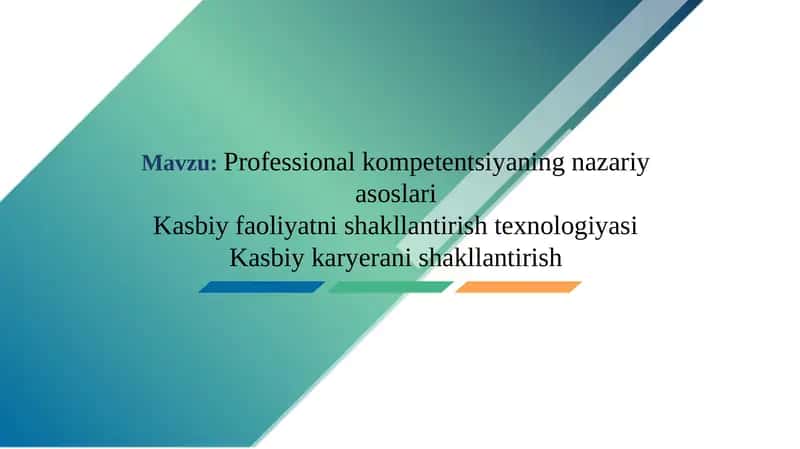 Mavzu: Professional kompetentsiyaning nazariy asoslari
Kasbiy faoliyatni shakllantirish texnologiyasi
Kasbiy karyerani shakllantirish